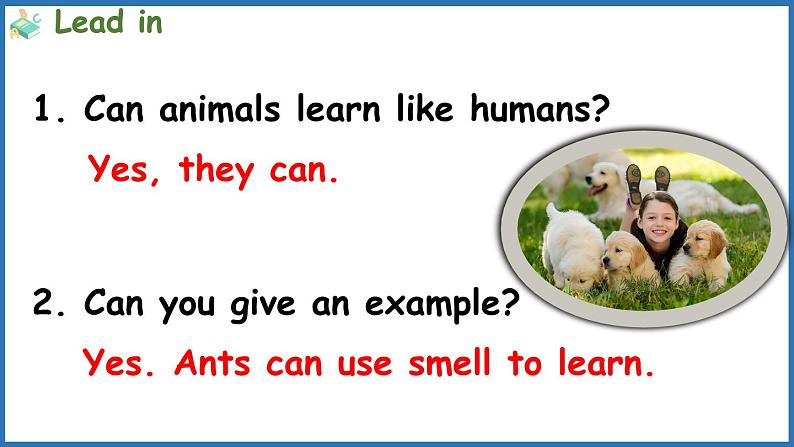 Lead in

1. Can animals learn like humans?

Yes, they can.

2. Can you give an example?

Yes. Ants can use smell to learn.